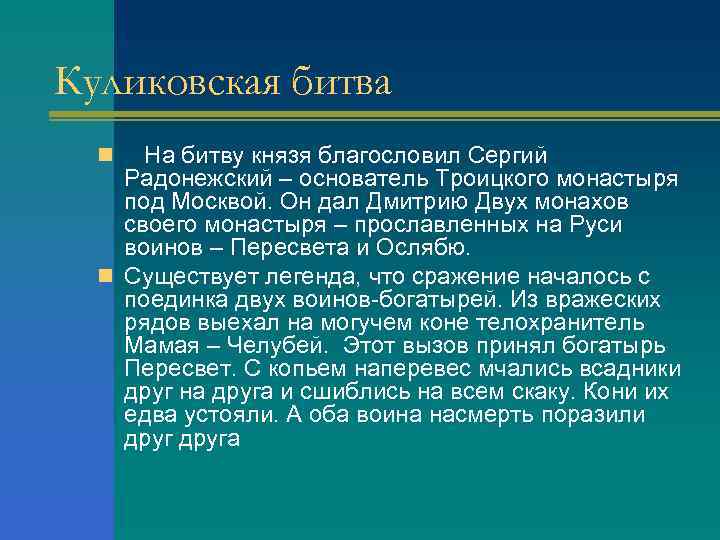 Куликовская битва

На битву князя благословил Сергий Радонежский – основатель Троицкого монастыря под Москвой. Он дал Дмитрию Двух монахов своего монастыря – прославленных на Руси воинов – Пересвета и Ослябю.

Существует легенда, что сражение началось с поединка двух воинов-богатырей. Из вражеских рядов выехал на могучем коне телохранитель Мамая – Челубей.  Этот вызов принял богатырь Пересвет. С копьем наперевес мчались всадники друг на друга и сшиблись на всем скаку. Кони их едва устояли. А оба воина насмерть поразили друг друга